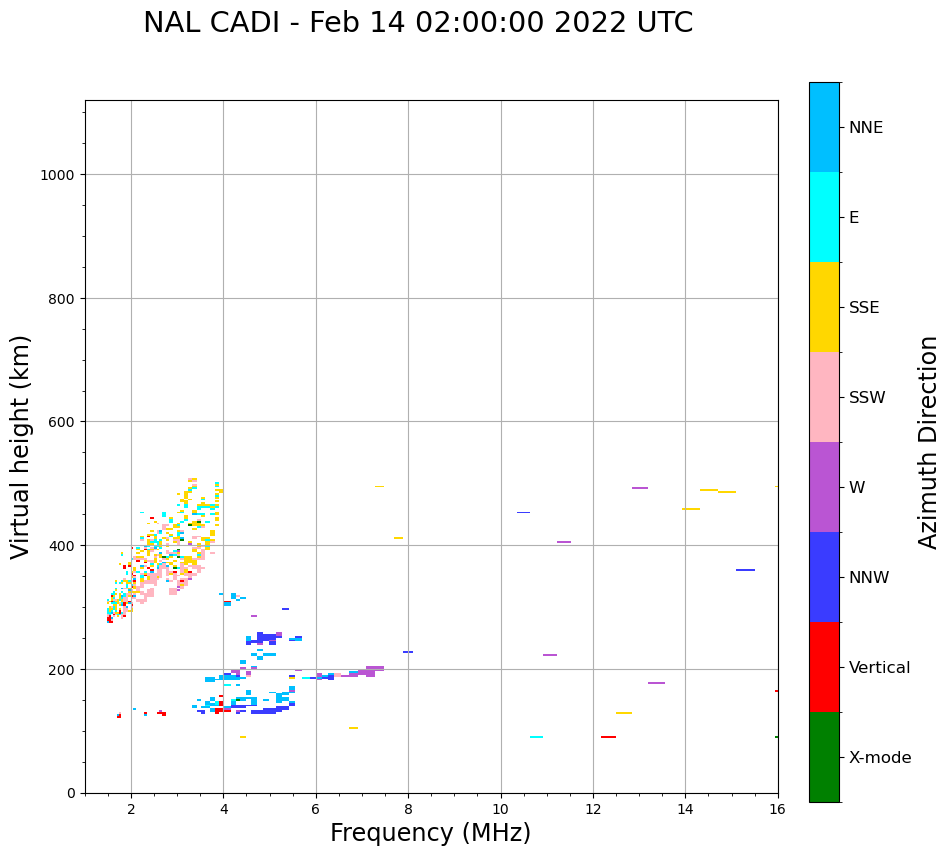 NAL CADI - Feb 14 02:00:00 2022 UTC

Virtual height (km)

1000
800
600
400
200
0

2
4
6
8
10
12
14
16

Frequency (MHz)

NNE
E
SSE
SSW
W
NNW
Vertical
X-mode

Azimuth Direction